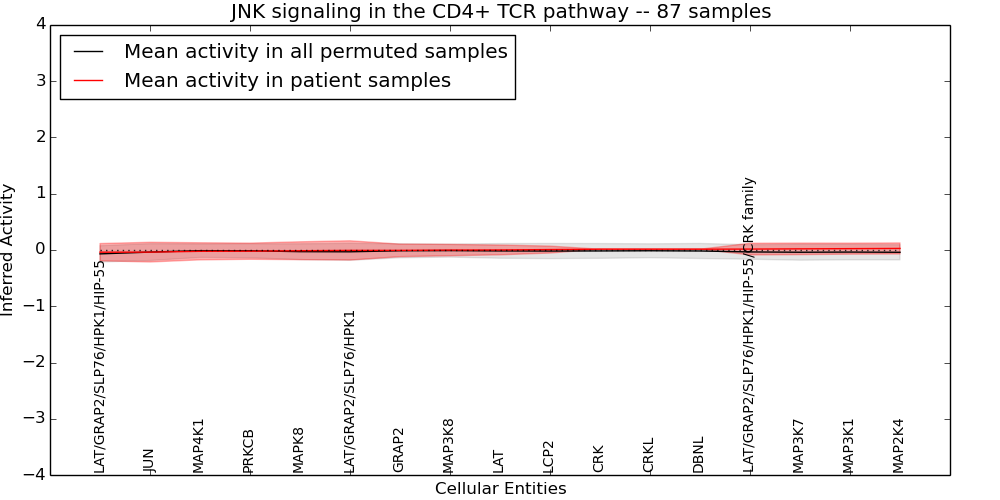 JNK signaling in the CD4+ TCR pathway -- 87 samples

Mean activity in all permuted samples
Mean activity in patient samples

Inferred Activity

4
3
2
1
0
−1
−2
−3
−4

LAT/GRAP2/SLP76/HPK1/HIP-55
JUN
MAP4K1
PRKCB
MAPK8
LAT/GRAP2/SLP76/HPK1
GRAP2
MAP3K8
LAT
LCP2
CRK
CRKL
DBNL
LAT/GRAP2/SLP76/HPK1/HIP-55/CRK family
MAP3K7
MAP3K1
MAP2K4

Cellular Entities